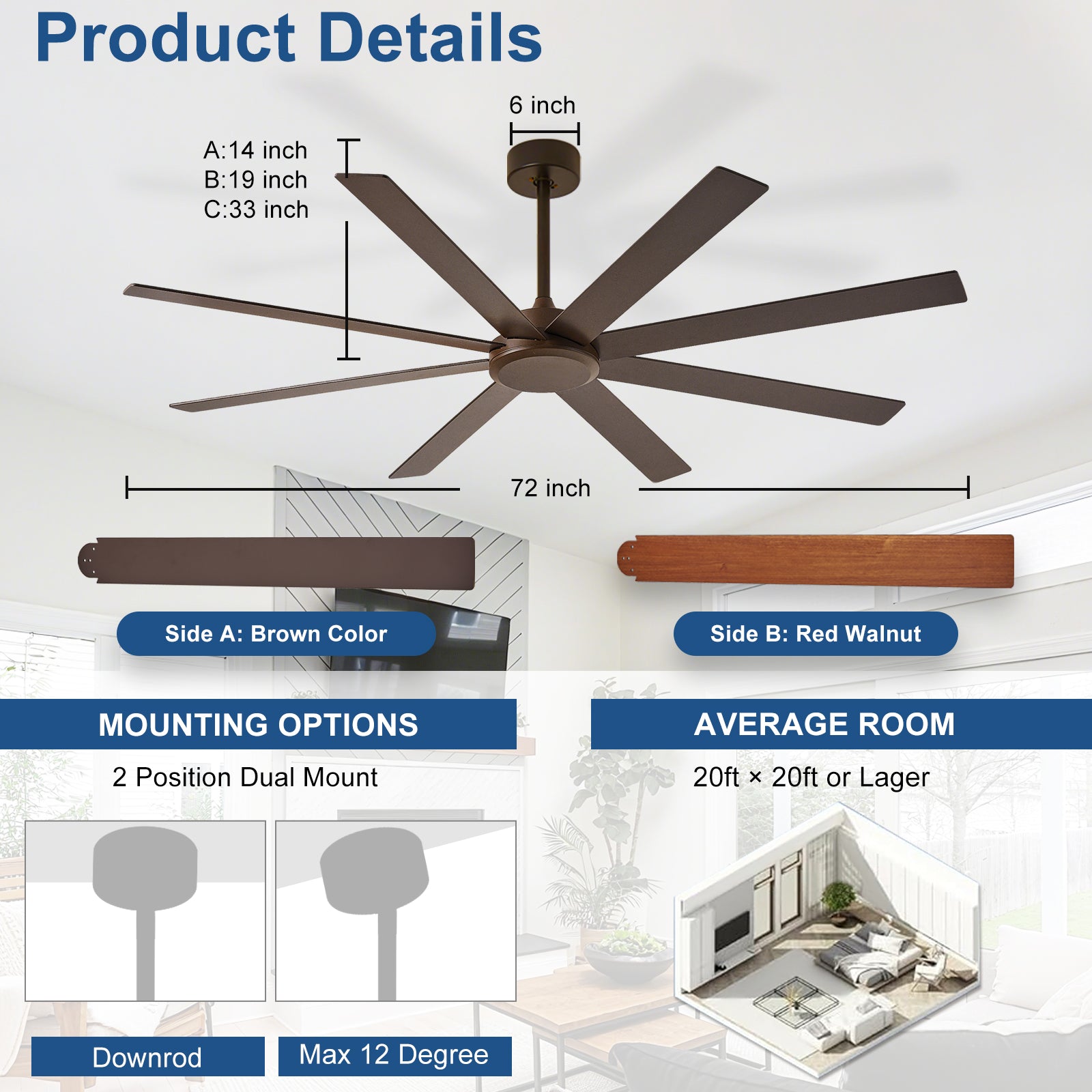 Product Details

6 inch

A:14 inch
B:19 inch
C:33 inch

72 inch

Side A: Brown Color

Side B: Red Walnut

MOUNTING OPTIONS

2 Position Dual Mount

Downrod

Max 12 Degree

AVERAGE ROOM

20ft × 20ft or Lager